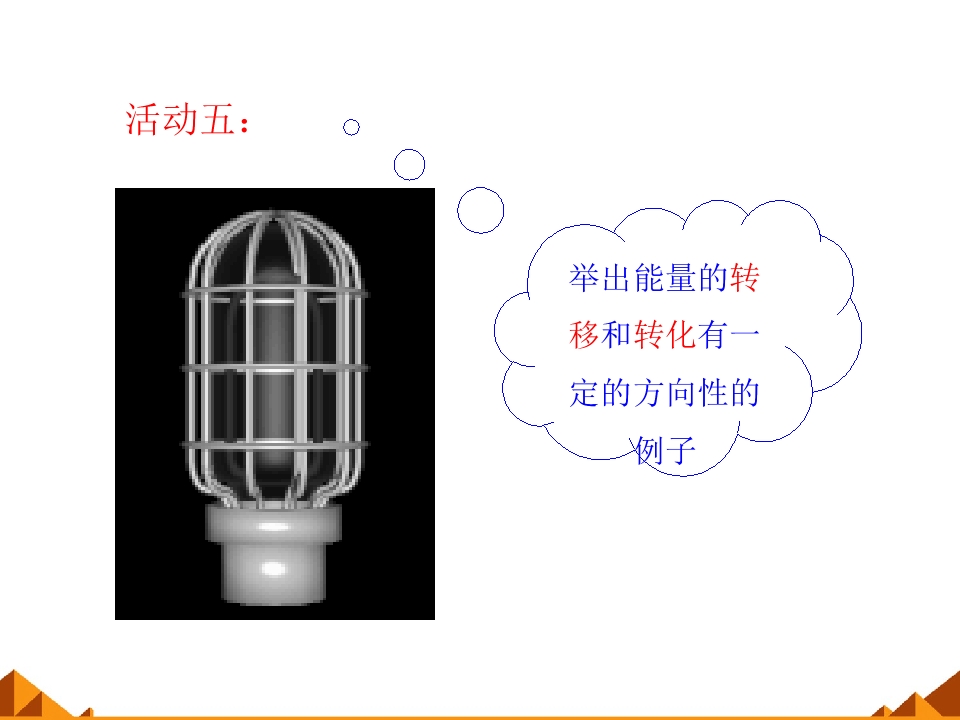 活动五：

举出能量的转移和转化有一定的方向性的例子